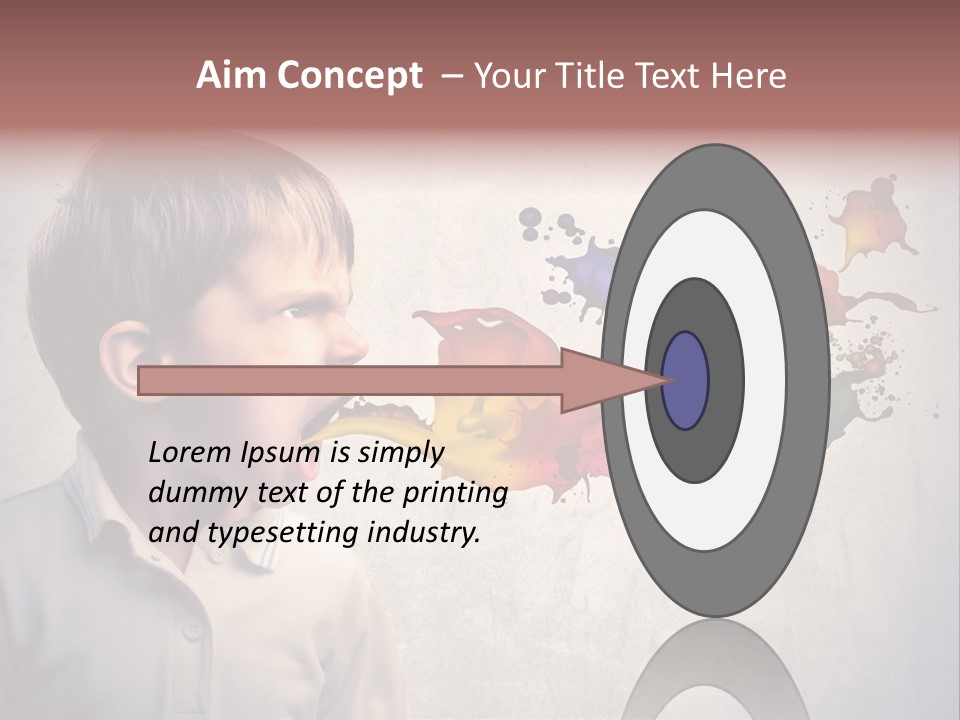 Aim Concept – Your Title Text Here

Lorem Ipsum is simply dummy text of the printing and typesetting industry.